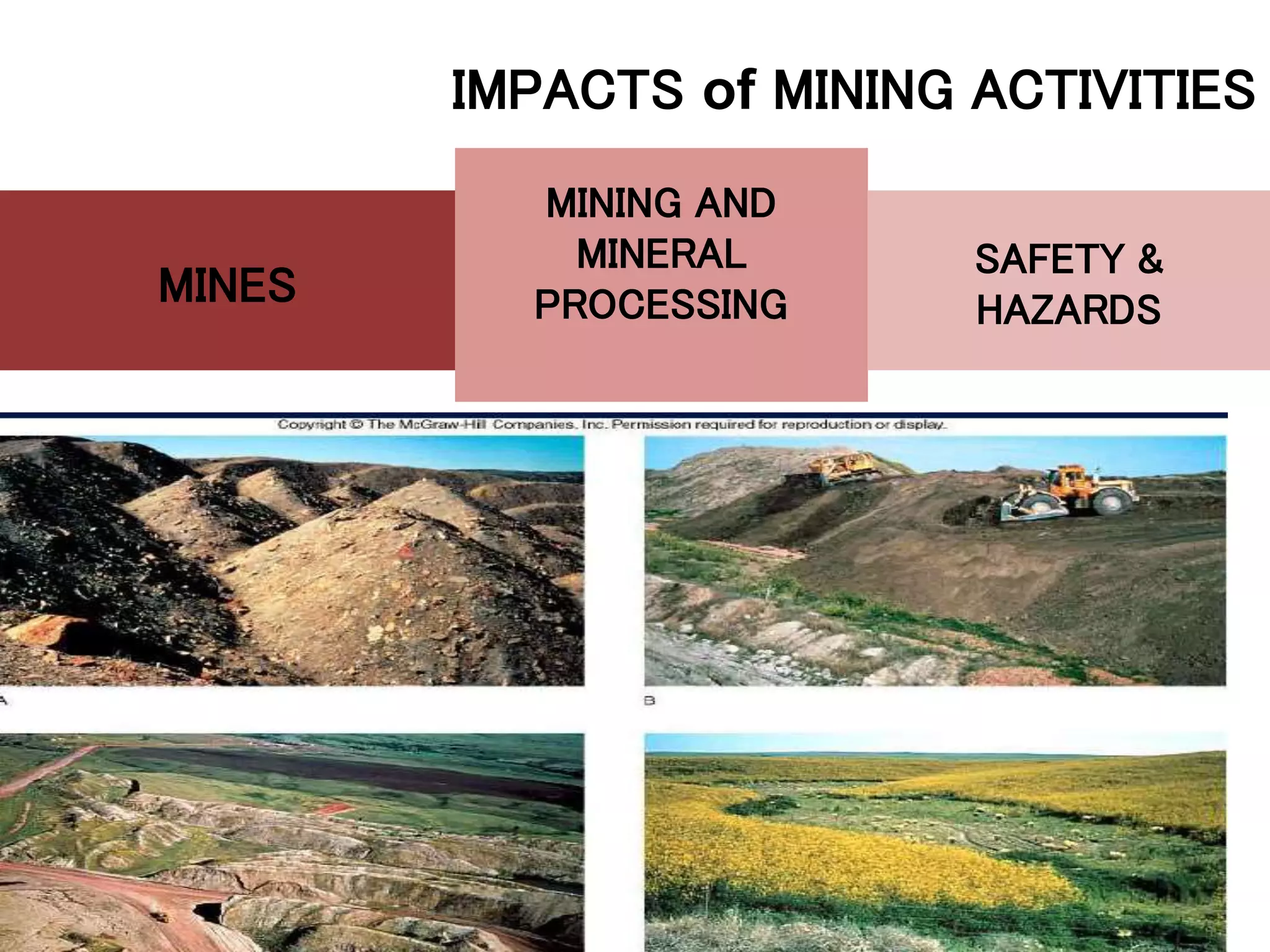 IMPACTS of MINING ACTIVITIES

MINES

MINING AND MINERAL PROCESSING

SAFETY & HAZARDS

Copyright © The McGraw-Hill Companies, Inc. Permission required for reproduction or display.

A

B